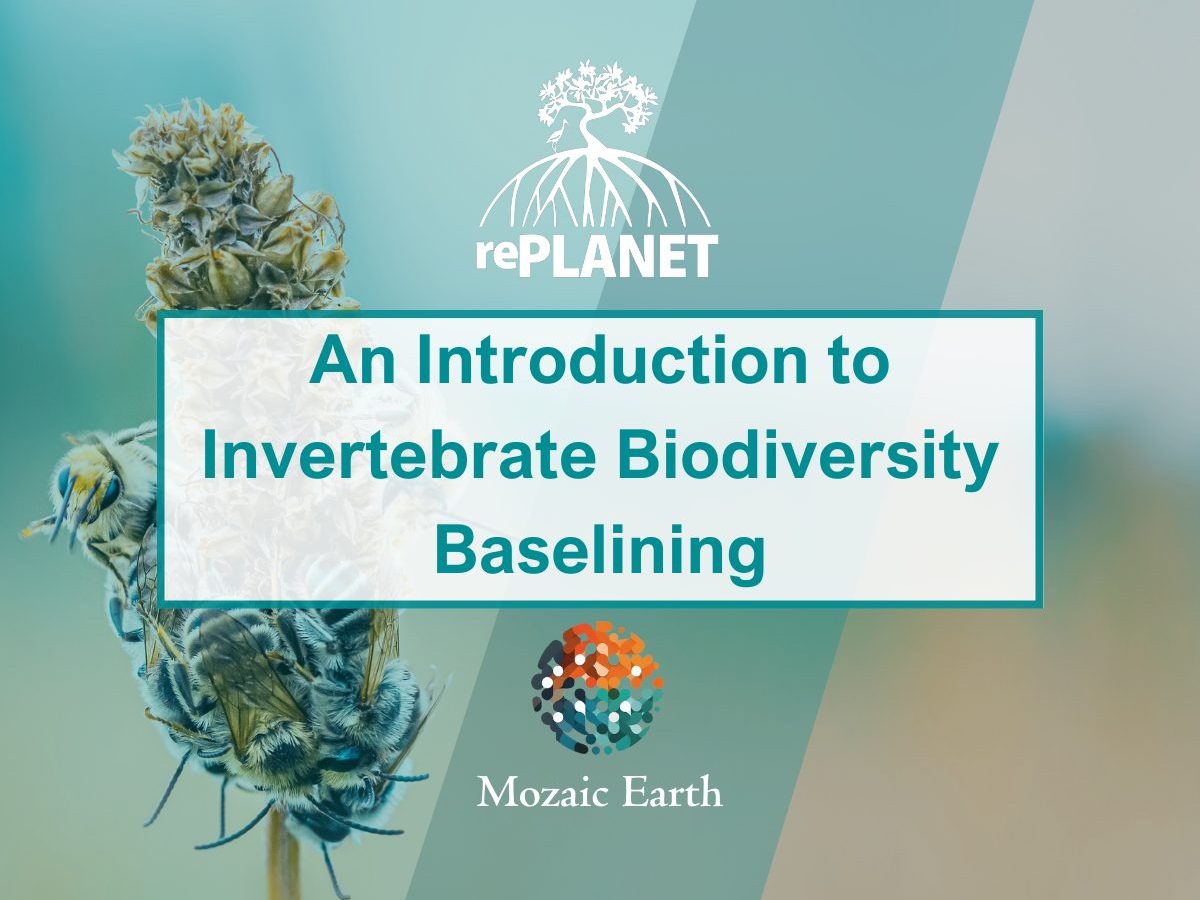 rePLANET

An Introduction to Invertebrate Biodiversity Baselining

Mozaic Earth